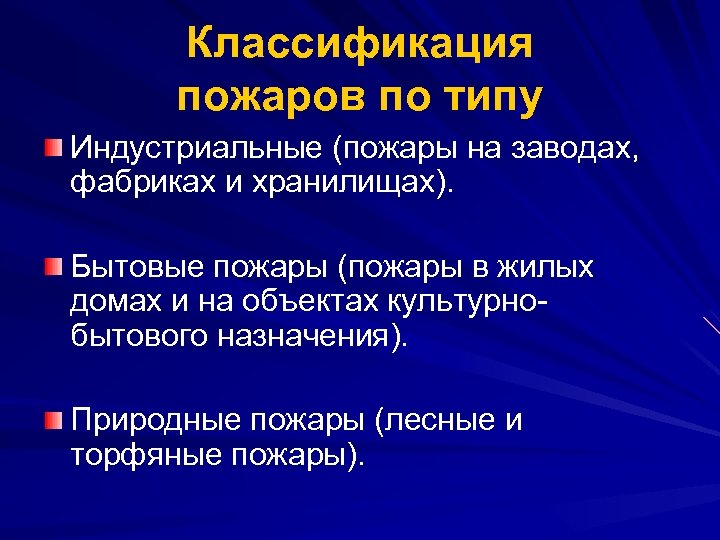 Классификация пожаров по типу

Индустриальные (пожары на заводах, фабриках и хранилищах).

Бытовые пожары (пожары в жилых домах и на объектах культурно-бытового назначения).

Природные пожары (лесные и торфяные пожары).